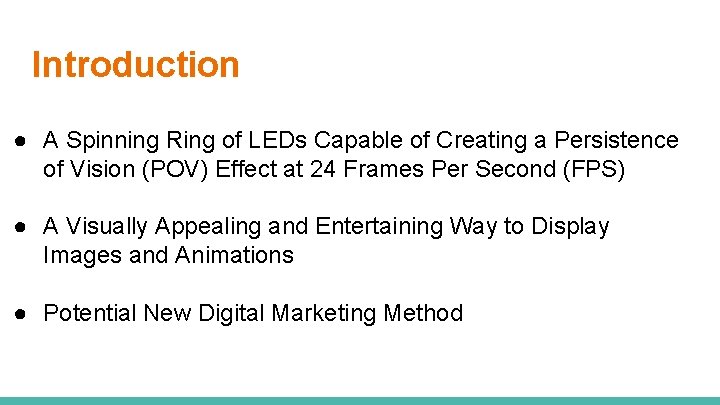 Introduction

● A Spinning Ring of LEDs Capable of Creating a Persistence of Vision (POV) Effect at 24 Frames Per Second (FPS)

● A Visually Appealing and Entertaining Way to Display Images and Animations

● Potential New Digital Marketing Method